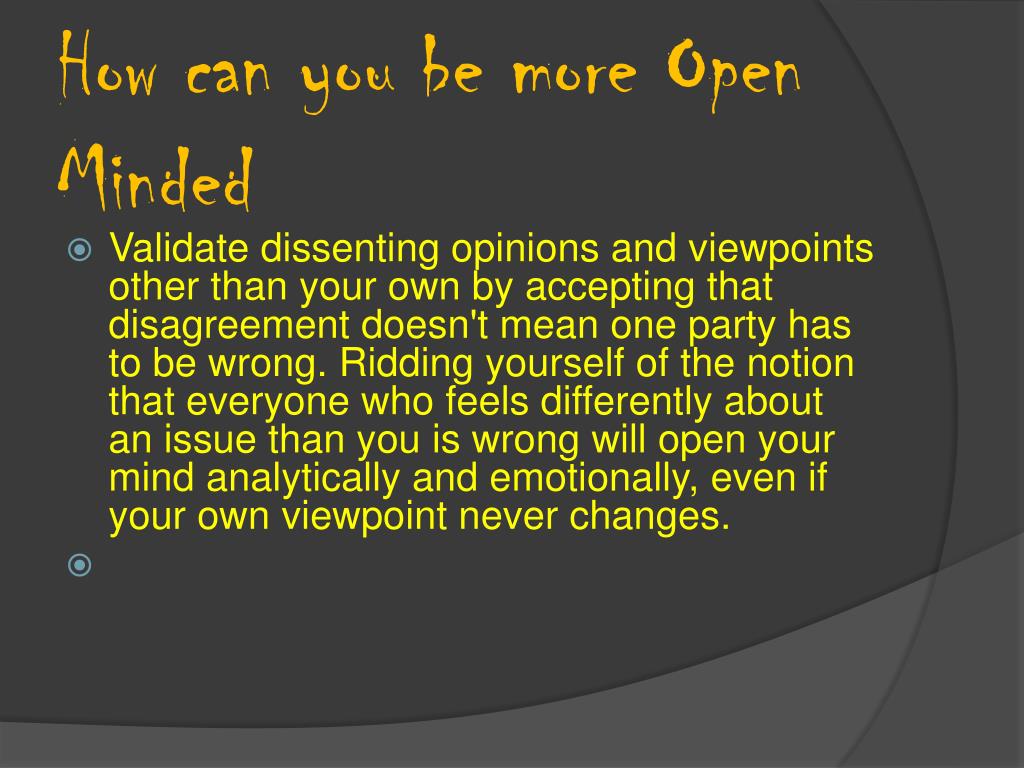 How can you be more Open Minded

Validate dissenting opinions and viewpoints other than your own by accepting that disagreement doesn't mean one party has to be wrong. Ridding yourself of the notion that everyone who feels differently about an issue than you is wrong will open your mind analytically and emotionally, even if your own viewpoint never changes.